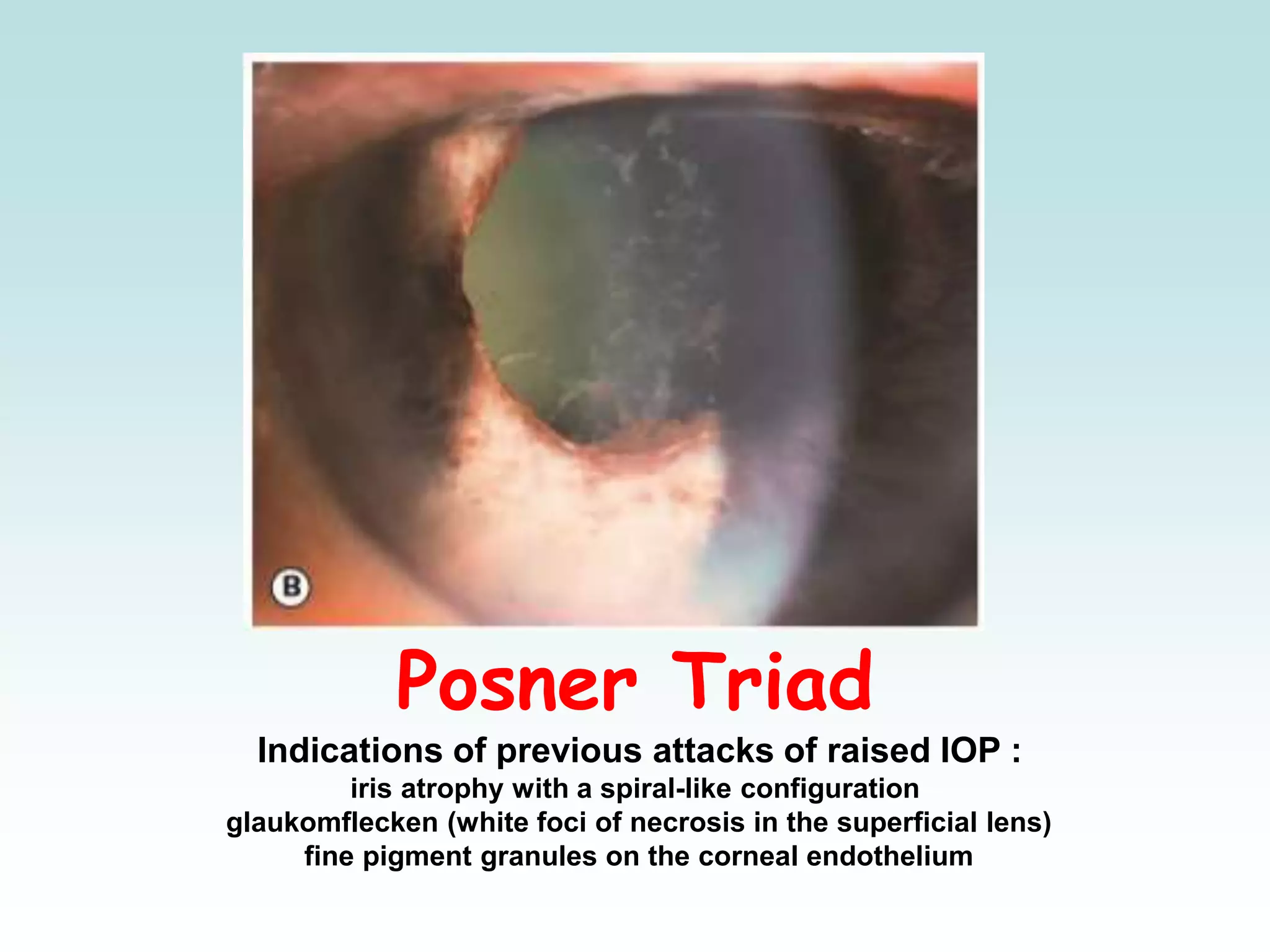 B

Posner Triad

Indications of previous attacks of raised IOP :
iris atrophy with a spiral-like configuration
glaukomflecken (white foci of necrosis in the superficial lens)
fine pigment granules on the corneal endothelium